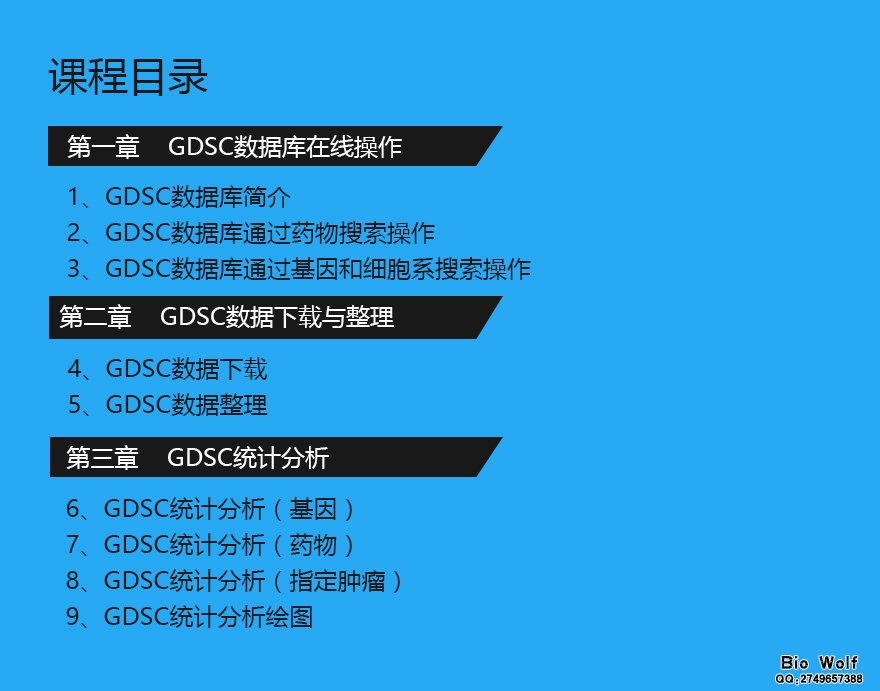 课程目录

第一章 GDSC数据库在线操作

1、GDSC数据库简介
2、GDSC数据库通过药物搜索操作
3、GDSC数据库通过基因和细胞系搜索操作

第二章 GDSC数据下载与整理

4、GDSC数据下载
5、GDSC数据整理

第三章 GDSC统计分析

6、GDSC统计分析（基因）
7、GDSC统计分析（药物）
8、GDSC统计分析（指定肿瘤）
9、GDSC统计分析绘图

Bio Wolf
QQ:2749657388